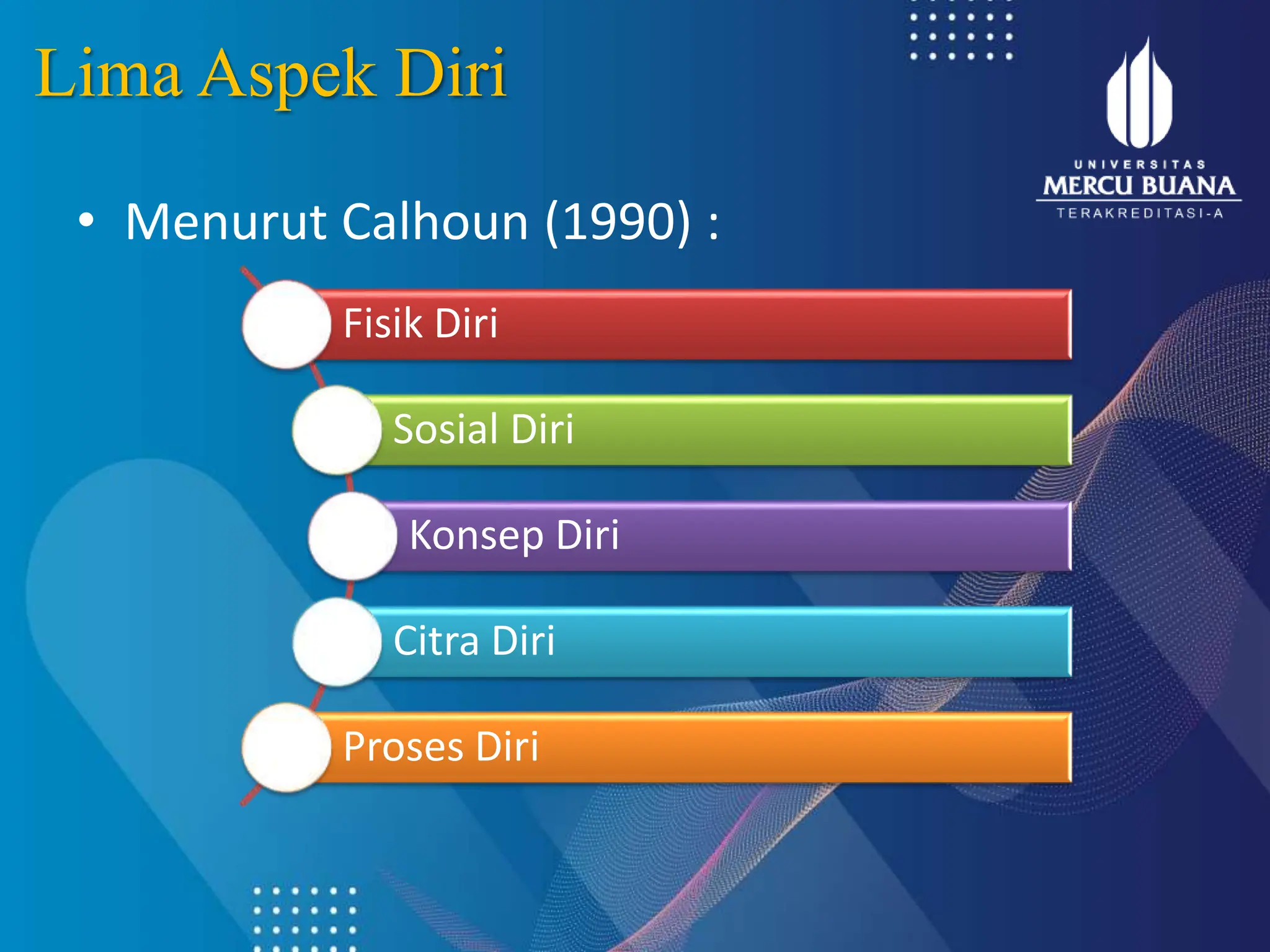 Lima Aspek Diri

UNIVERSITAS
MERCU BUANA
TERAKREDITASI-A

• Menurut Calhoun (1990) :

Fisik Diri

Sosial Diri

Konsep Diri

Citra Diri

Proses Diri